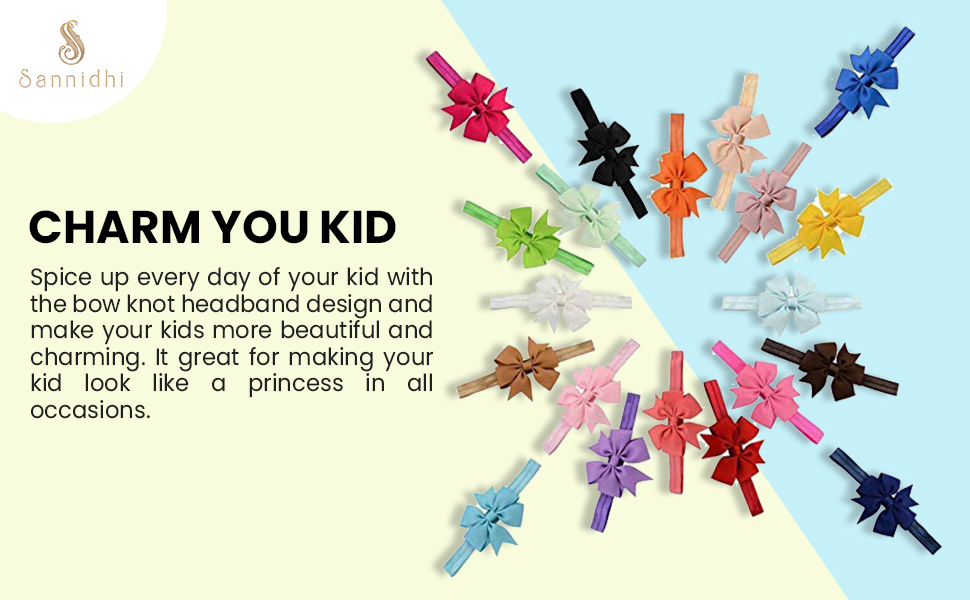 Sannidhi

CHARM YOU KID

Spice up every day of your kid with the bow knot headband design and make your kids more beautiful and charming. It great for making your kid look like a princess in all occasions.